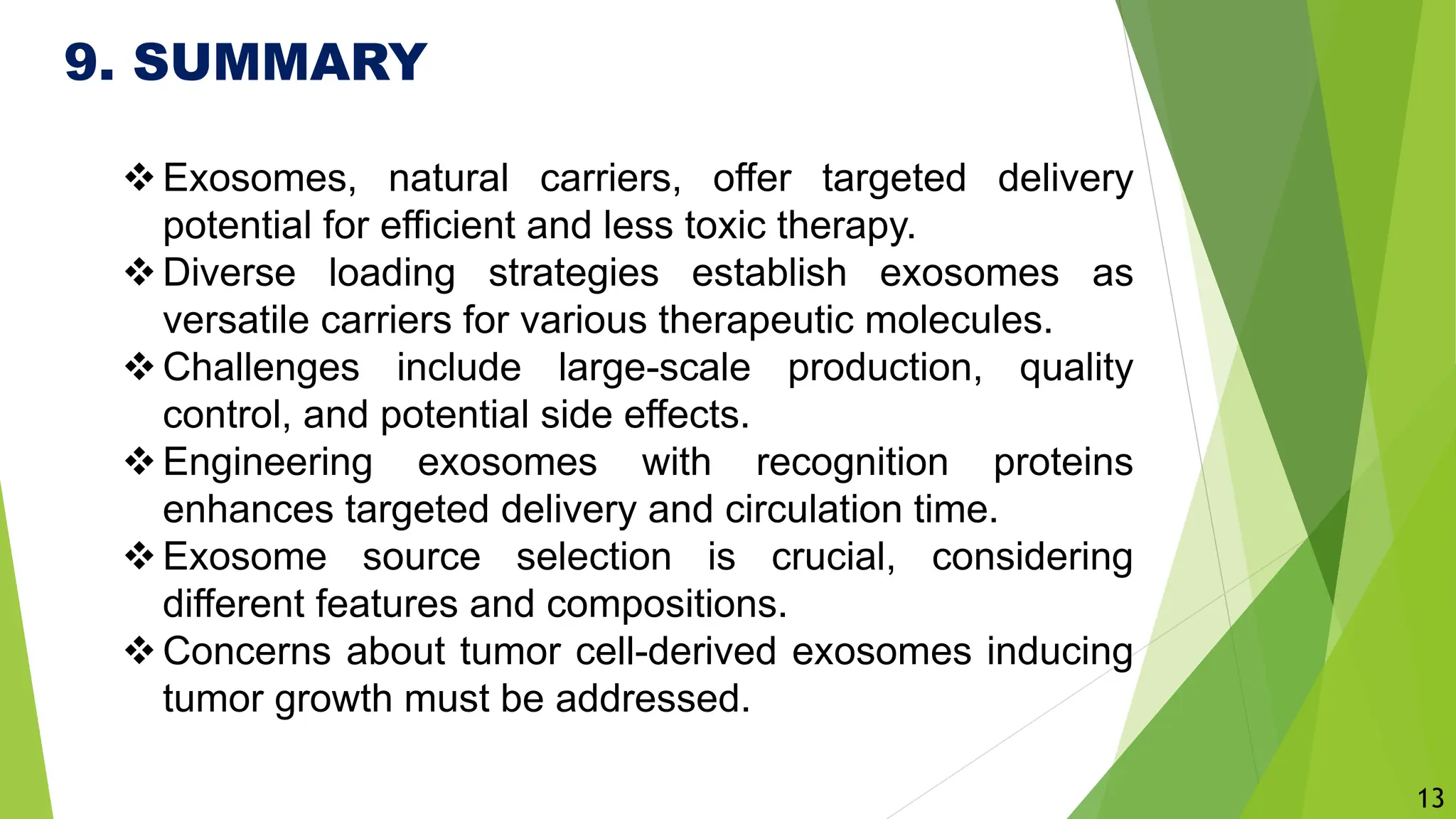 9. SUMMARY

❖ Exosomes, natural carriers, offer targeted delivery potential for efficient and less toxic therapy.
❖ Diverse loading strategies establish exosomes as versatile carriers for various therapeutic molecules.
❖ Challenges include large-scale production, quality control, and potential side effects.
❖ Engineering exosomes with recognition proteins enhances targeted delivery and circulation time.
❖ Exosome source selection is crucial, considering different features and compositions.
❖ Concerns about tumor cell-derived exosomes inducing tumor growth must be addressed.

13